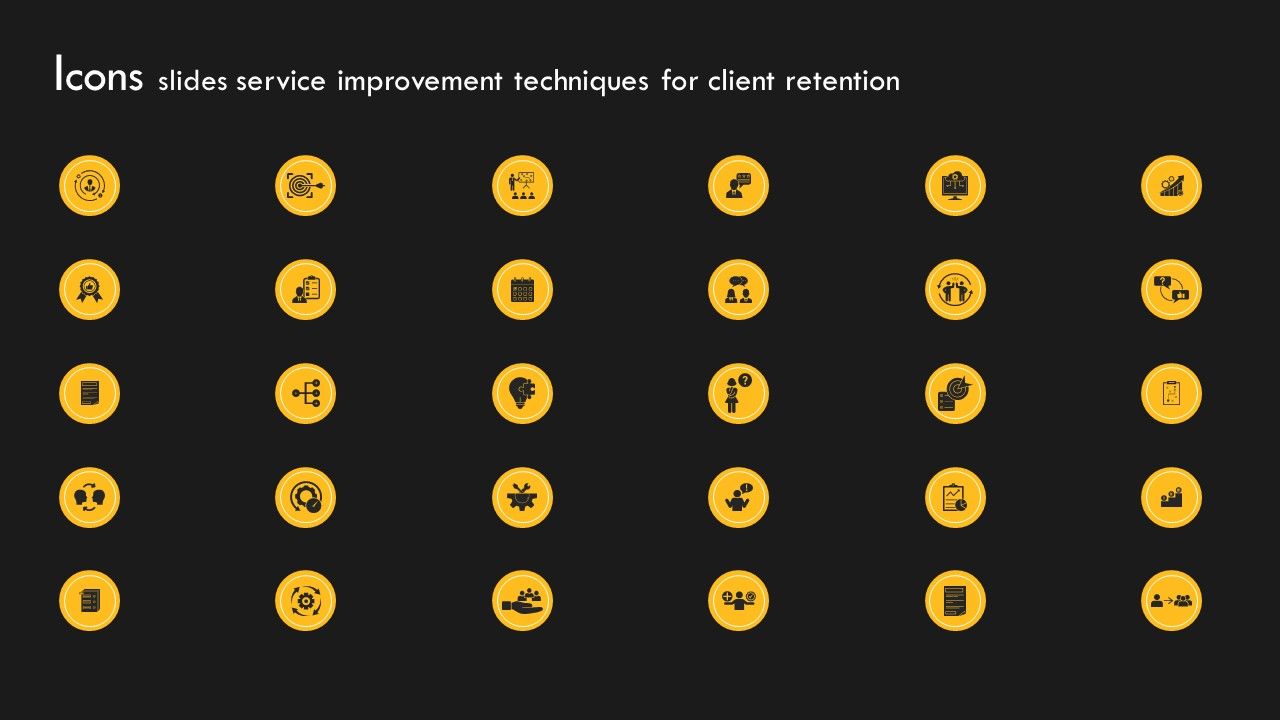 Icons slides service improvement techniques for client retention